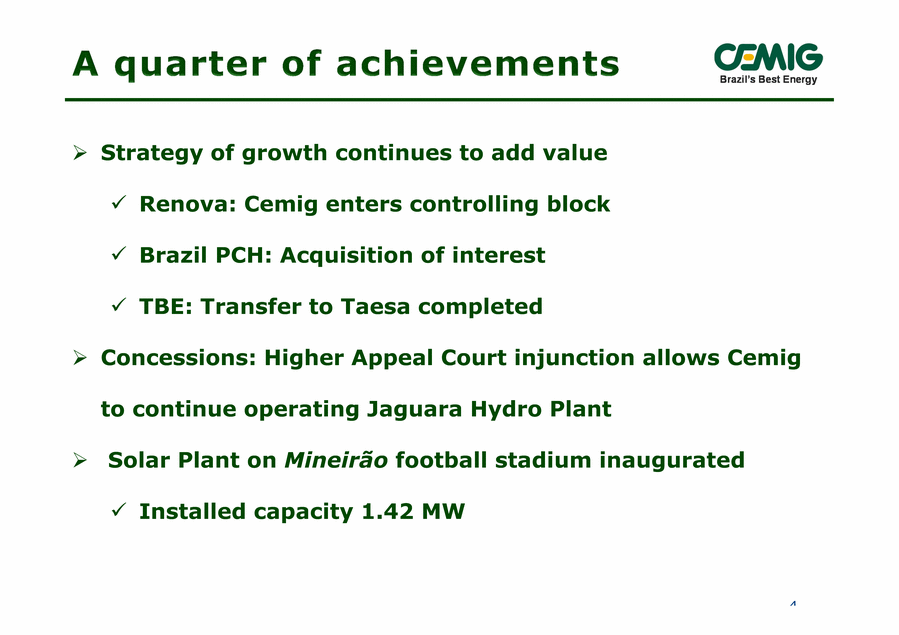 A quarter of achievements

CEMIG
Brazil's Best Energy

➢ Strategy of growth continues to add value

✓ Renova: Cemig enters controlling block

✓ Brazil PCH: Acquisition of interest

✓ TBE: Transfer to Taesa completed

➢ Concessions: Higher Appeal Court injunction allows Cemig to continue operating Jaguara Hydro Plant

➢ Solar Plant on Mineirão football stadium inaugurated

✓ Installed capacity 1.42 MW

4